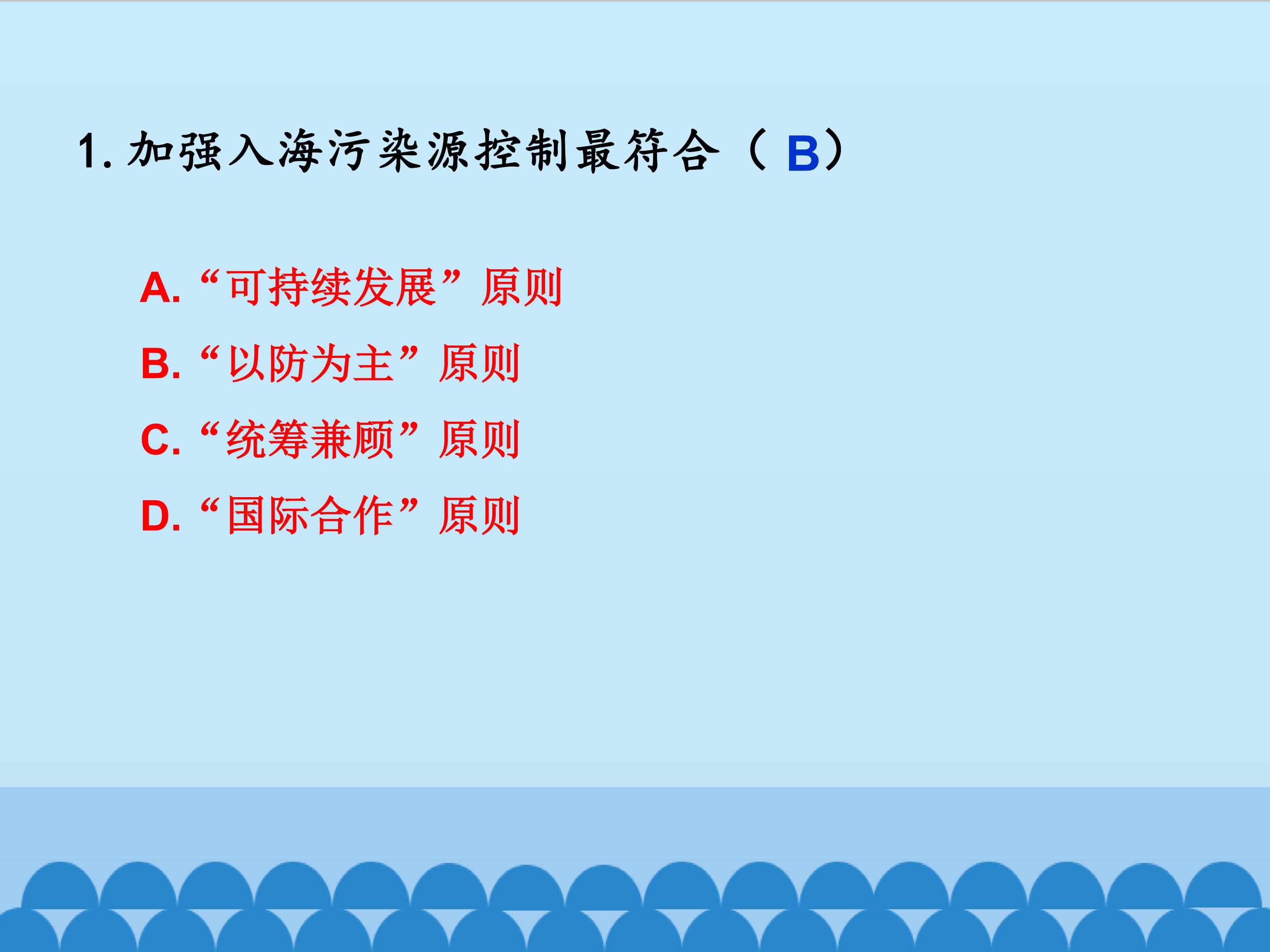 1. 加强入海污染源控制最符合（ B）

A. “可持续发展”原则

B. “以防为主”原则

C. “统筹兼顾”原则

D. “国际合作”原则